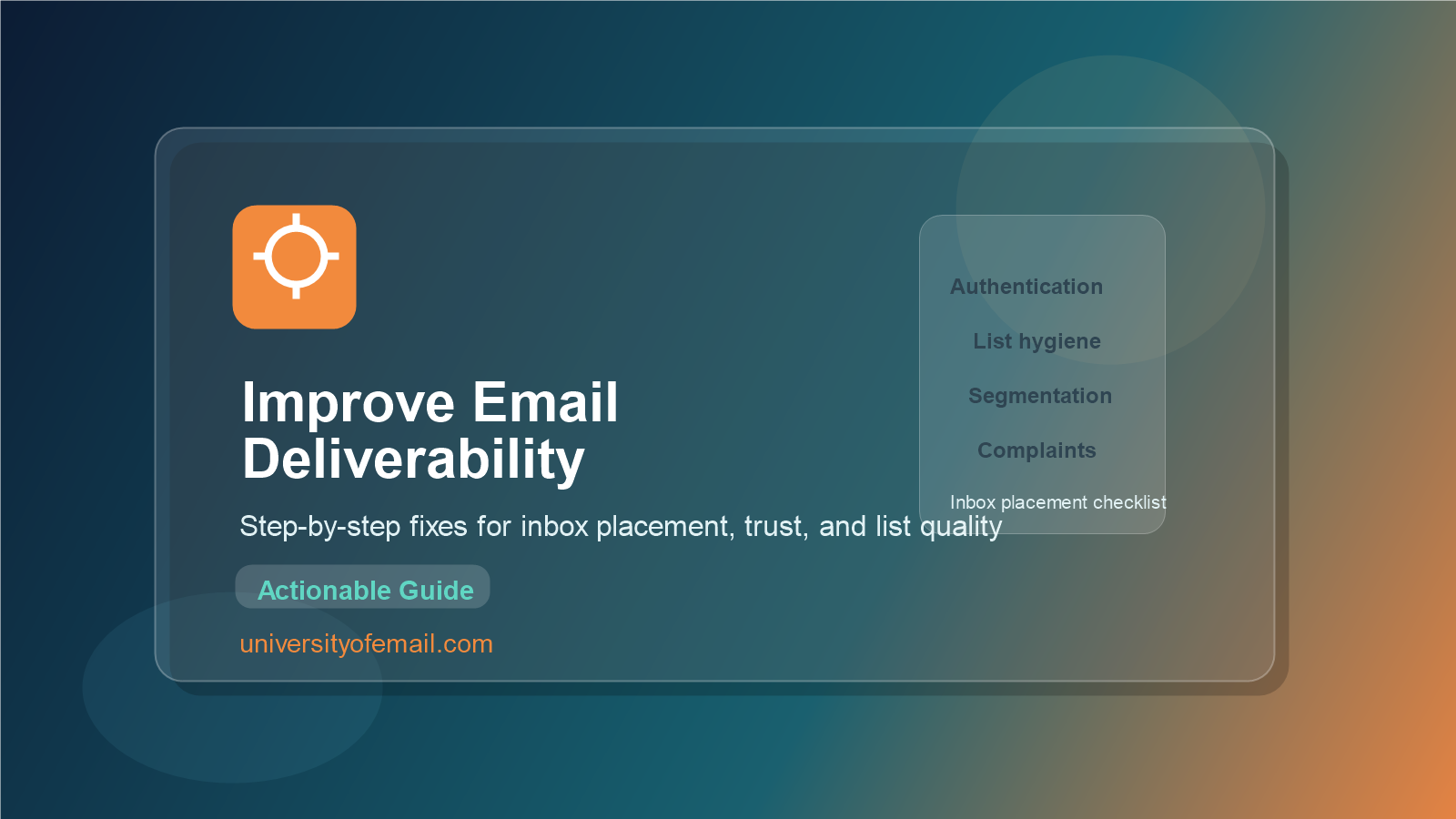 Improve Email Deliverability

Step-by-step fixes for inbox placement, trust, and list quality

Actionable Guide

universityofemail.com

Authentication

List hygiene

Segmentation

Complaints

Inbox placement checklist